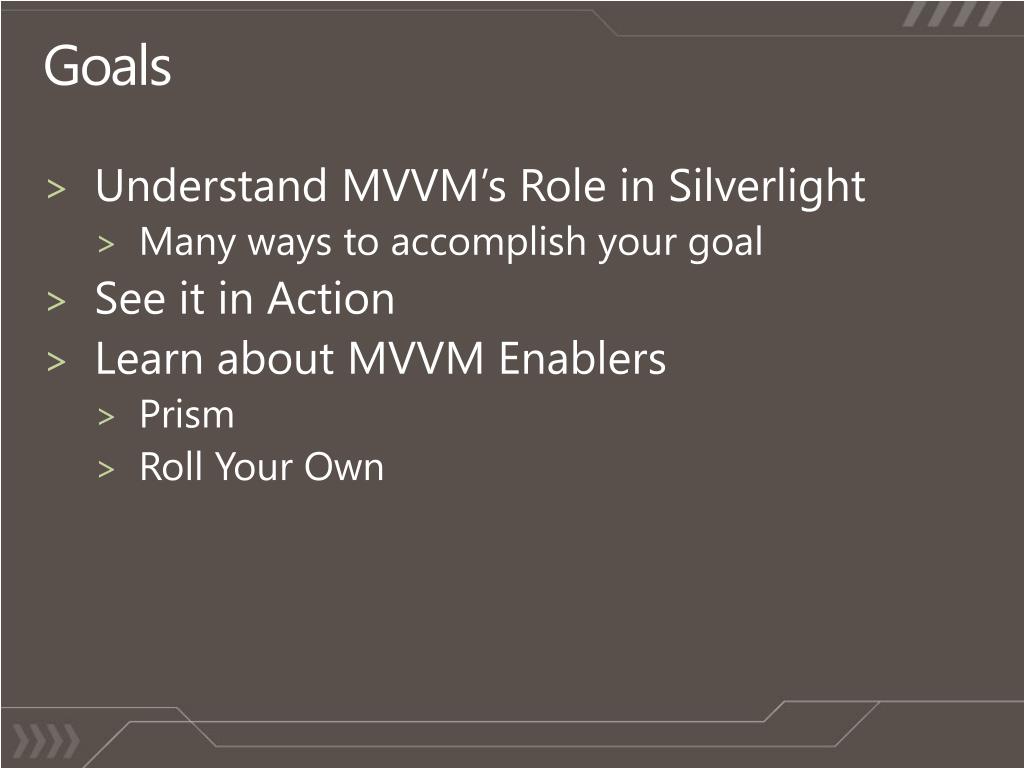 Goals

> Understand MVVM’s Role in Silverlight
> Many ways to accomplish your goal
> See it in Action
> Learn about MVVM Enablers
> Prism
> Roll Your Own